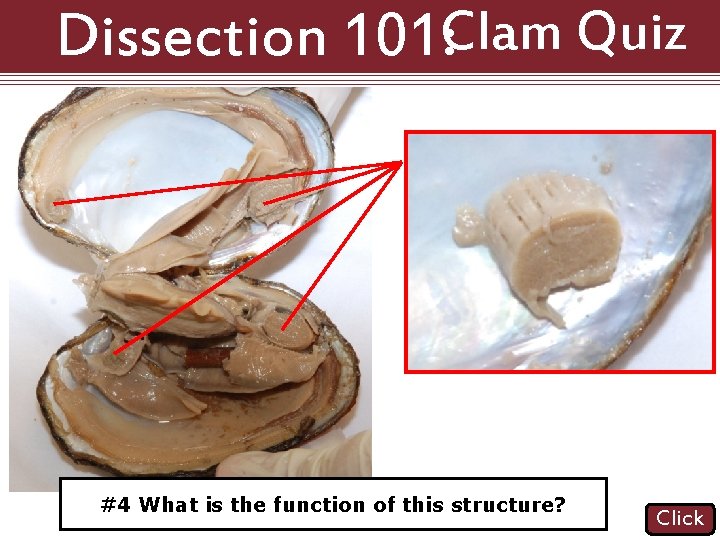 Dissection 101: Clam Quiz

#4 What is the function of this structure?

Click